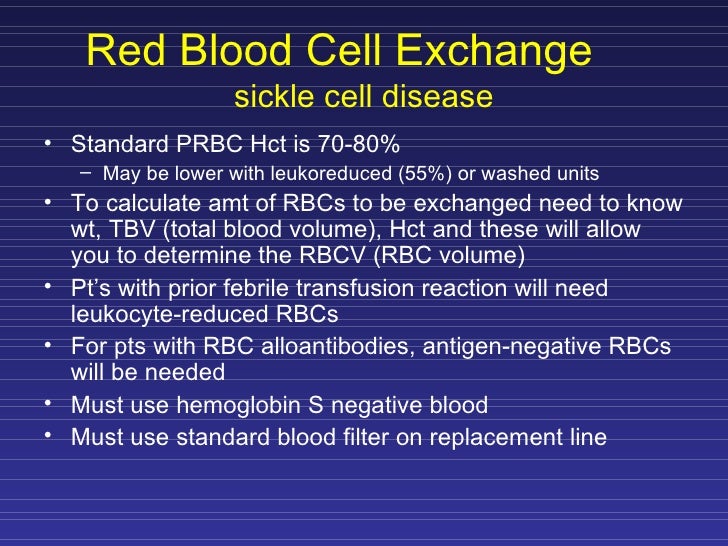 Red Blood Cell Exchange
sickle cell disease

• Standard PRBC Hct is 70-80%
  – May be lower with leukoreduced (55%) or washed units
• To calculate amt of RBCs to be exchanged need to know wt, TBV (total blood volume), Hct and these will allow you to determine the RBCV (RBC volume)
• Pt's with prior febrile transfusion reaction will need leukocyte-reduced RBCs
• For pts with RBC alloantibodies, antigen-negative RBCs will be needed
• Must use hemoglobin S negative blood
• Must use standard blood filter on replacement line